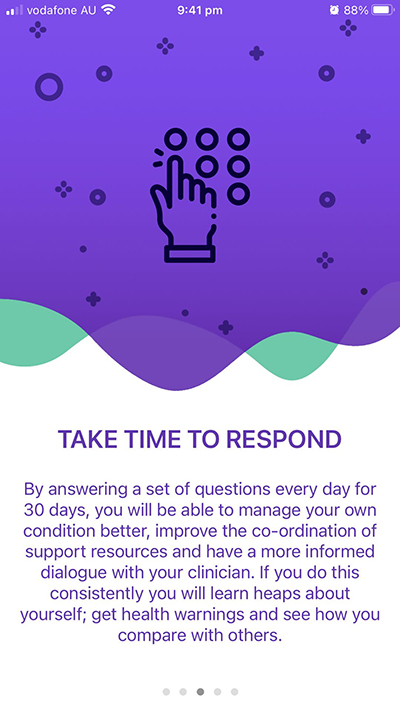 vodafone AU 9:41 pm 88%

TAKE TIME TO RESPOND

By answering a set of questions every day for 30 days, you will be able to manage your own condition better, improve the co-ordination of support resources and have a more informed dialogue with your clinician. If you do this consistently you will learn heaps about yourself; get health warnings and see how you compare with others.